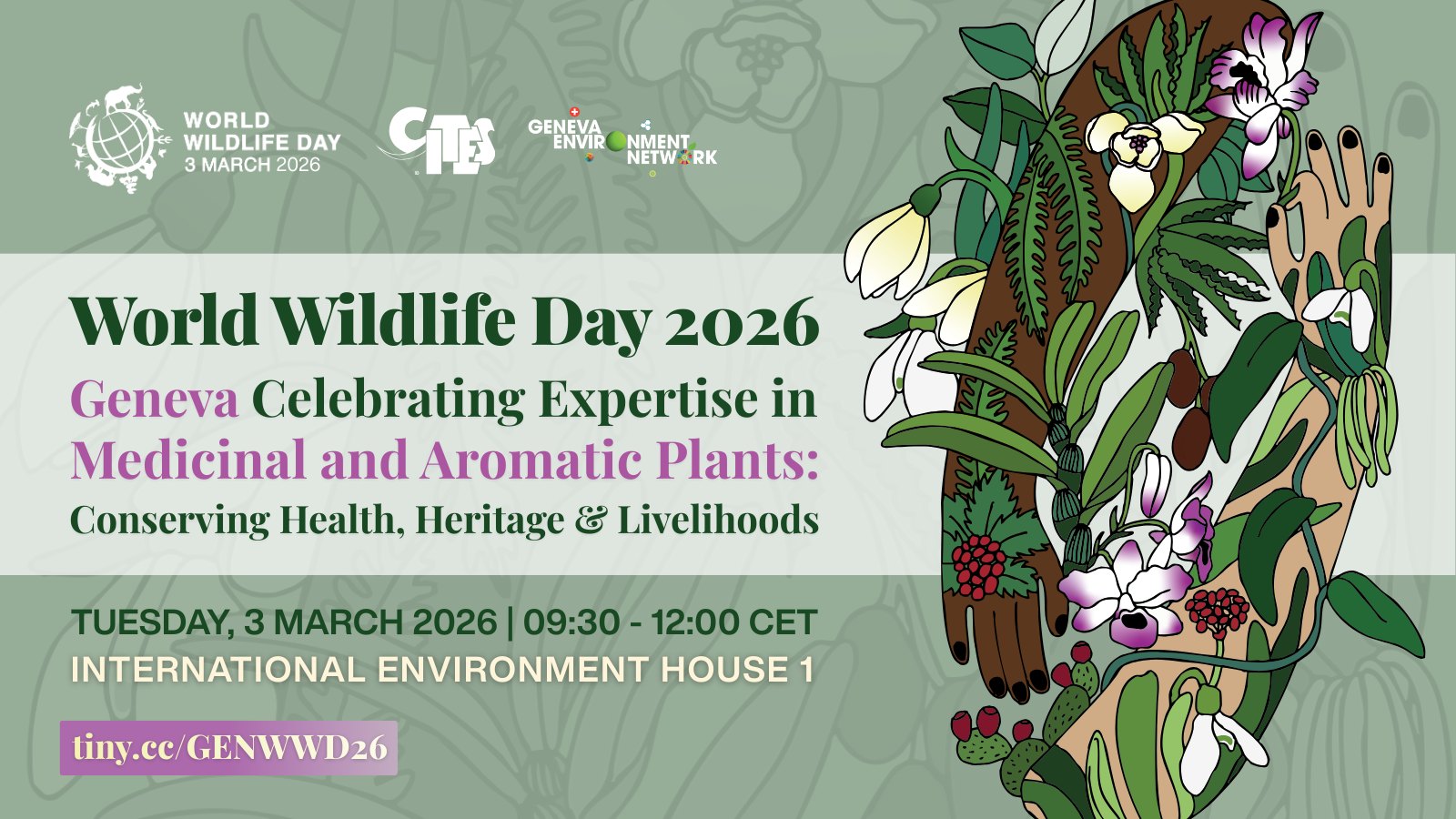 WORLD WILDLIFE DAY
3 MARCH 2026

CITES

GENEVA ENVIRONMENT NETWORK

World Wildlife Day 2026

Geneva Celebrating Expertise in Medicinal and Aromatic Plants: Conserving Health, Heritage & Livelihoods

TUESDAY, 3 MARCH 2026 | 09:30 - 12:00 CET
INTERNATIONAL ENVIRONMENT HOUSE 1

tiny.cc/GENWWD26